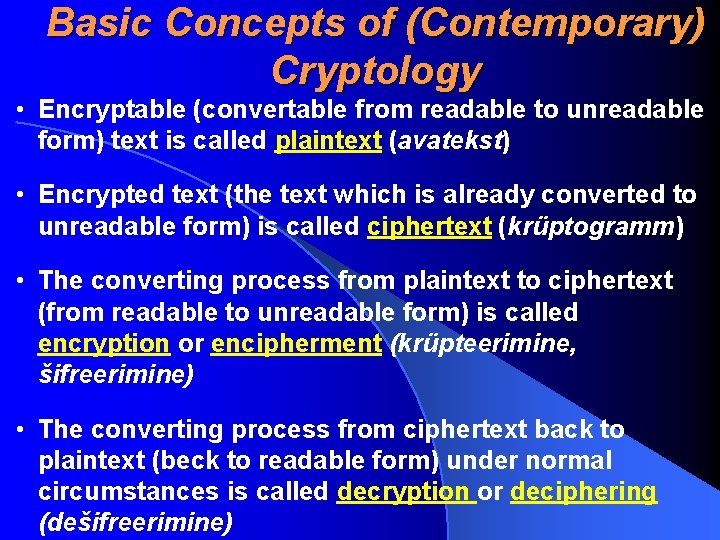 Basic Concepts of (Contemporary) Cryptology

• Encryptable (convertable from readable to unreadable form) text is called plaintext (avatekst)

• Encrypted text (the text which is already converted to unreadable form) is called ciphertext (krüptogramm)

• The converting process from plaintext to ciphertext (from readable to unreadable form) is called encryption or encipherment (krüpteerimine, šifreerimine)

• The converting process from ciphertext back to plaintext (beck to readable form) under normal circumstances is called decryption or deciphering (dešifreerimine)